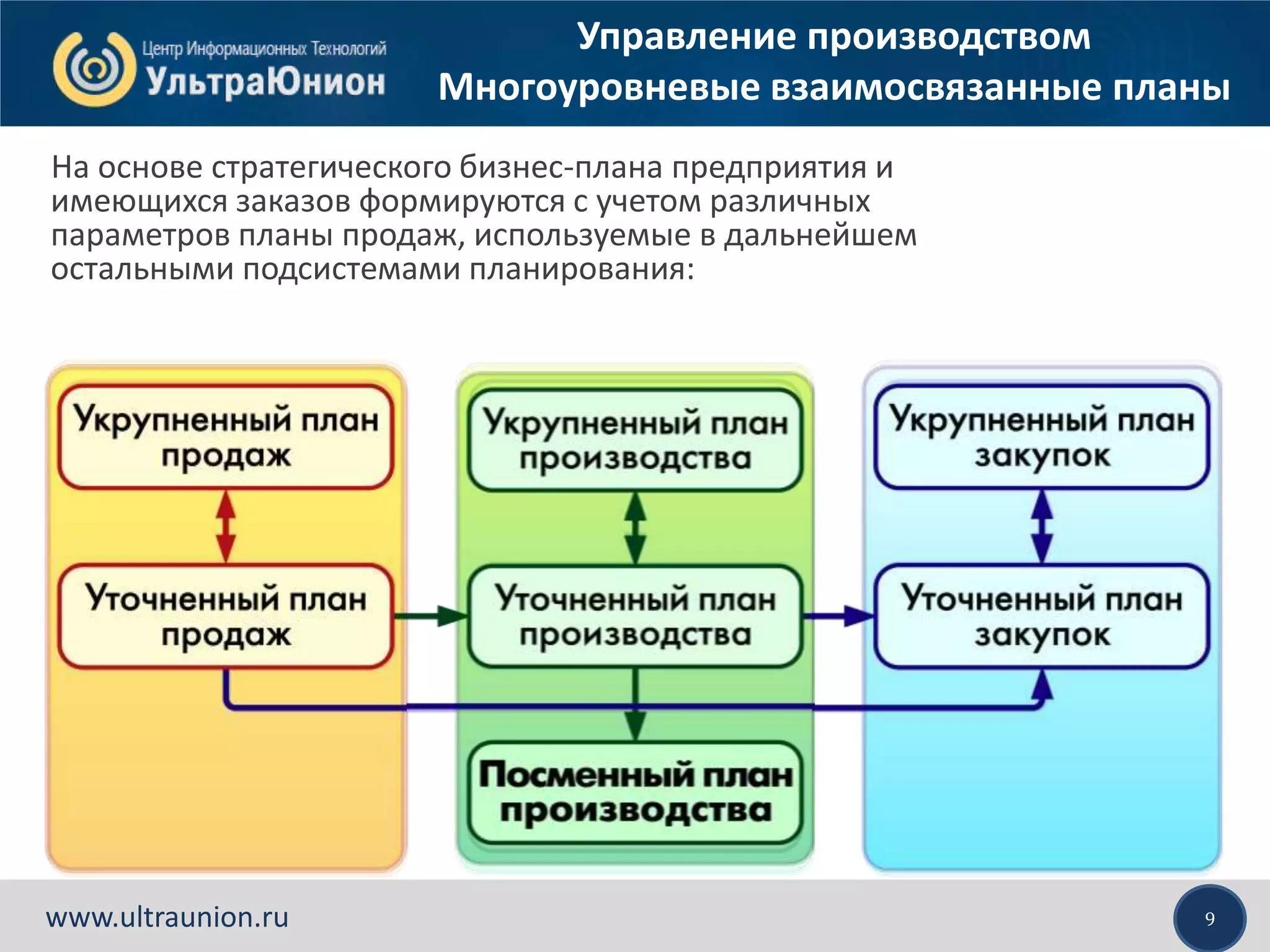 Центр Информационных Технологий
УльтраЮнион

Управление производством
Многоуровневые взаимосвязанные планы

На основе стратегического бизнес-плана предприятия и имеющихся заказов формируются с учетом различных параметров планы продаж, используемые в дальнейшем остальными подсистемами планирования:

Укрупненный план продаж

Уточненный план продаж

Укрупненный план производства

Уточненный план производства

Посменный план производства

Укрупненный план закупок

Уточненный план закупок

www.ultraunion.ru

9